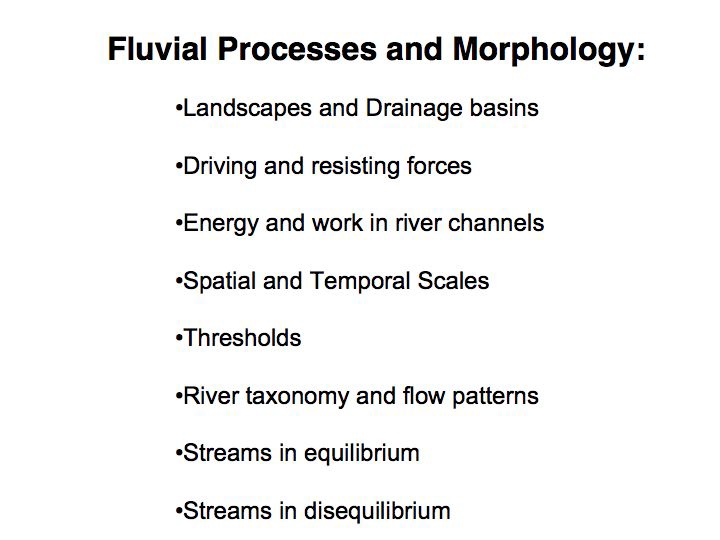 Fluvial Processes and Morphology:

•Landscapes and Drainage basins

•Driving and resisting forces

•Energy and work in river channels

•Spatial and Temporal Scales

•Thresholds

•River taxonomy and flow patterns

•Streams in equilibrium

•Streams in disequilibrium